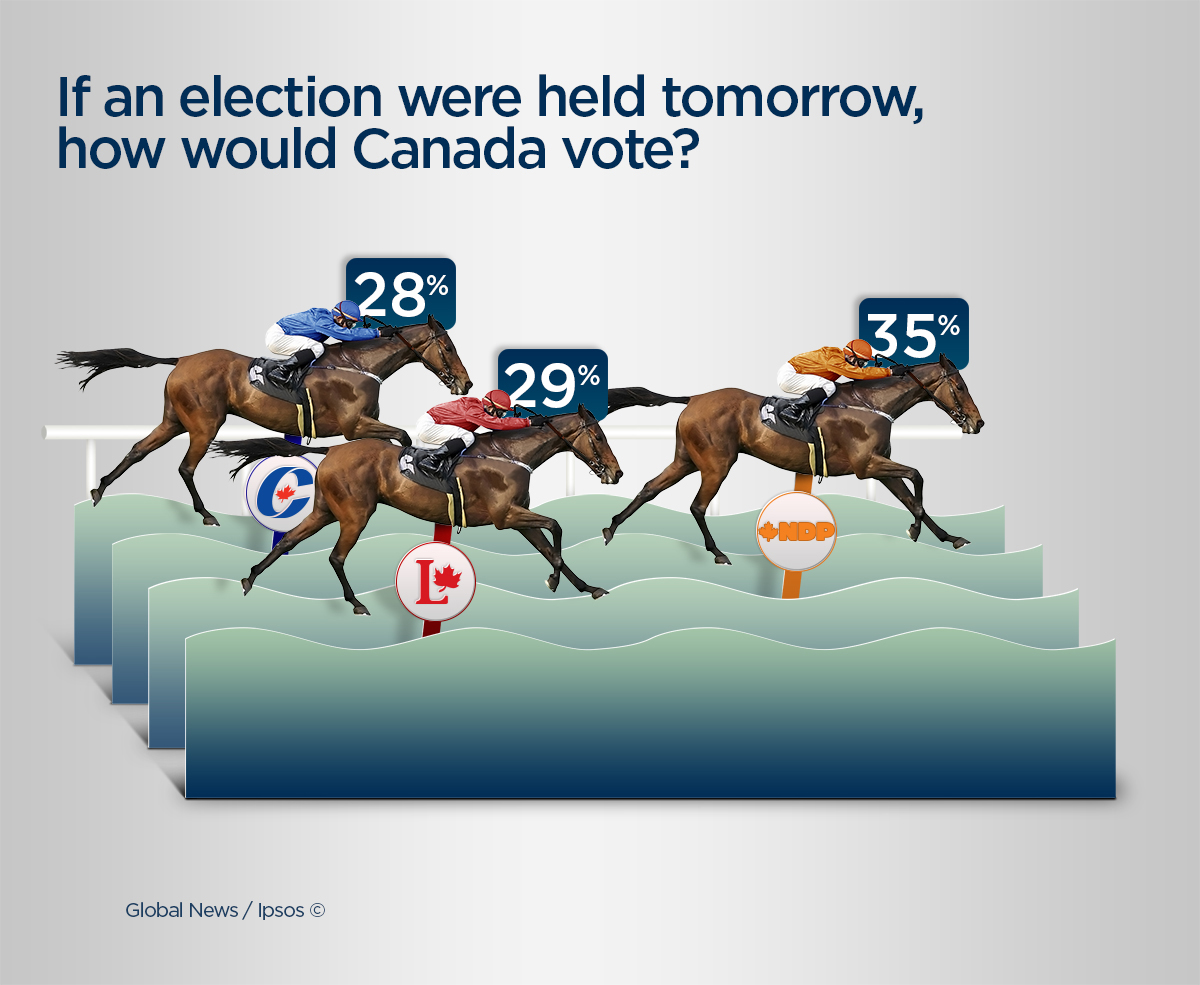 If an election were held tomorrow, how would Canada vote?

28%

29%

35%

C

L

NDP

Global News / Ipsos ©